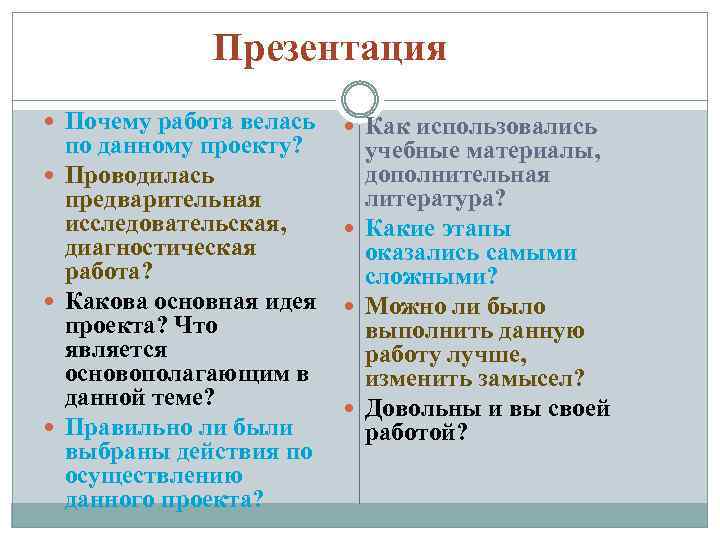 Презентация

Почему работа велась по данному проекту?

Проводилась предварительная исследовательская, диагностическая работа?

Какова основная идея проекта? Что является основополагающим в данной теме?

Правильно ли были выбраны действия по осуществлению данного проекта?

Как использовались учебные материалы, дополнительная литература?

Какие этапы оказались самыми сложными?

Можно ли было выполнить данную работу лучше, изменить замысел?

Довольны и вы своей работой?